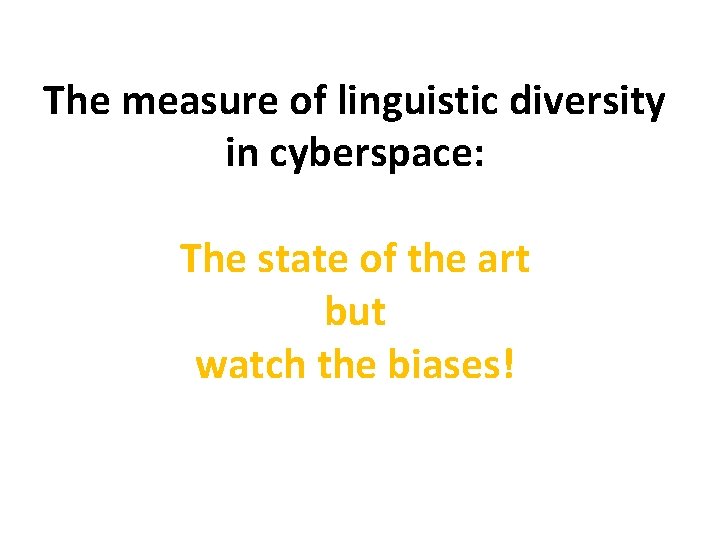 The measure of linguistic diversity in cyberspace:

The state of the art
but
watch the biases!